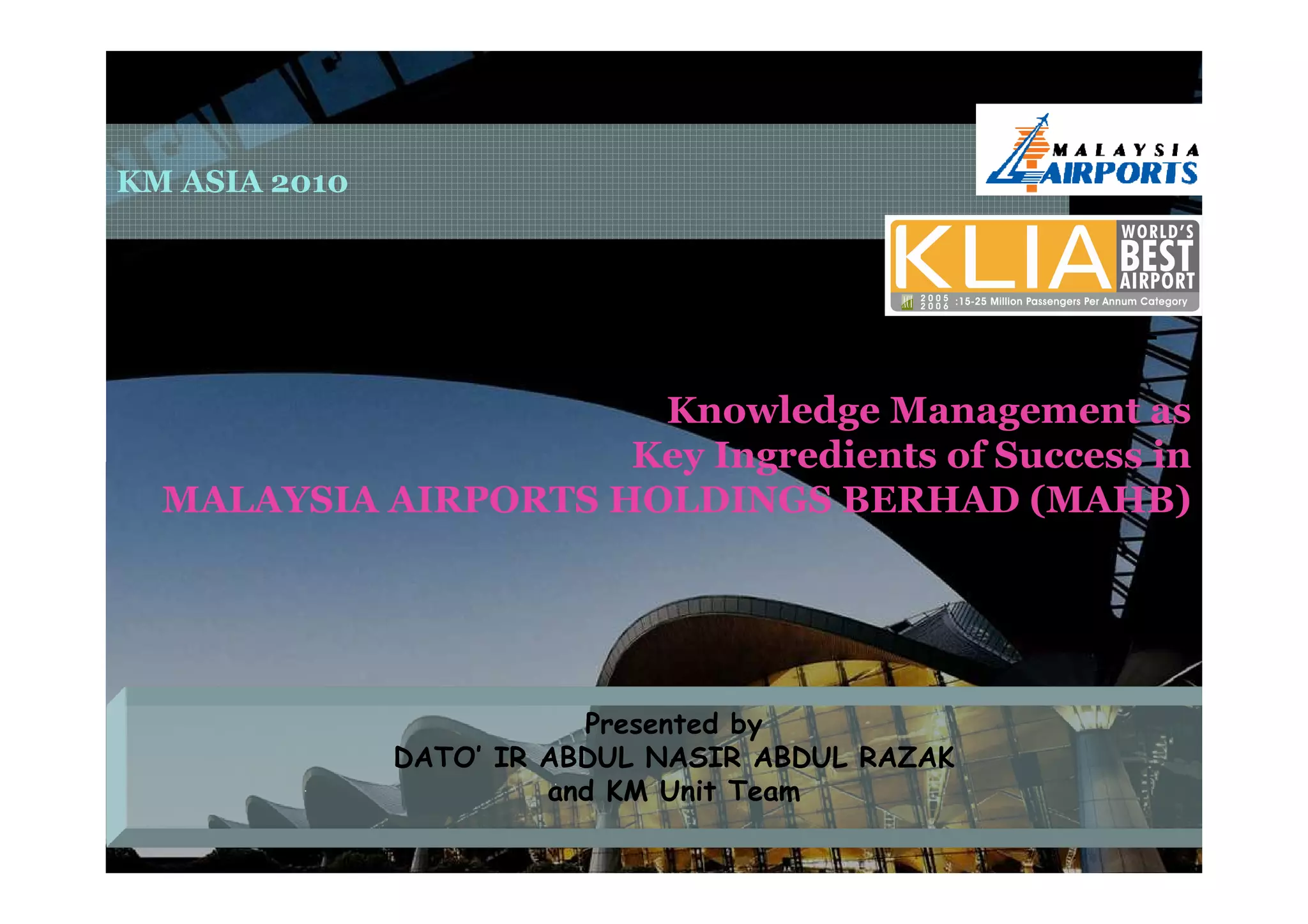 KM ASIA 2010

MALAYSIA AIRPORTS

KLIA WORLD'S BEST AIRPORT

2005 2006 :15-25 Million Passengers Per Annum Category

Knowledge Management as Key Ingredients of Success in MALAYSIA AIRPORTS HOLDINGS BERHAD (MAHB)

Presented by
DATO' IR ABDUL NASIR ABDUL RAZAK
and KM Unit Team